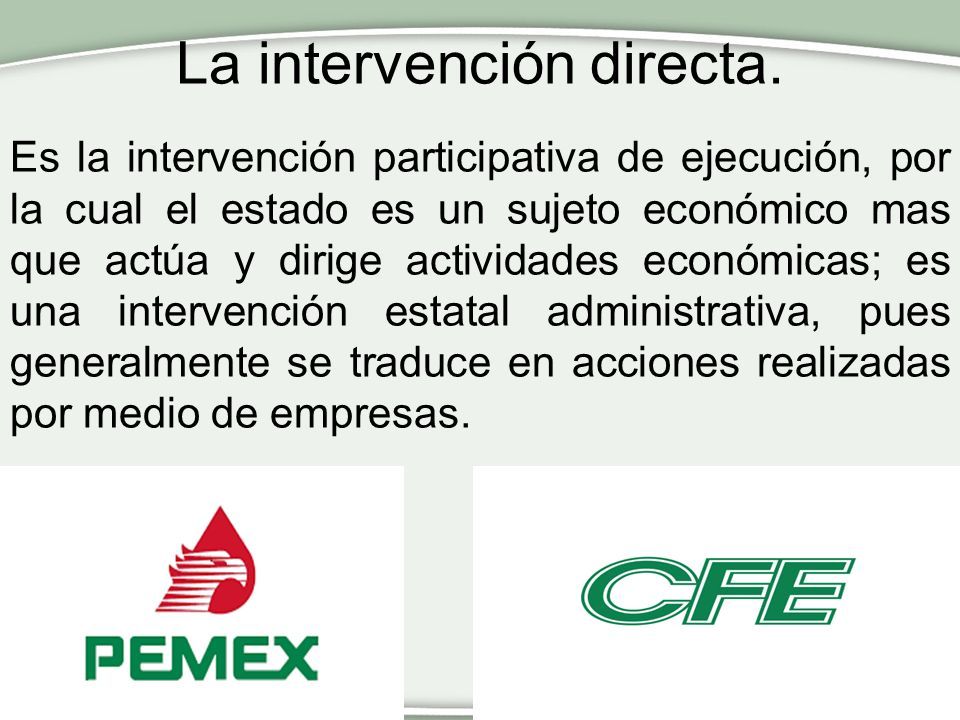 La intervención directa.

Es la intervención participativa de ejecución, por la cual el estado es un sujeto económico mas que actúa y dirige actividades económicas; es una intervención estatal administrativa, pues generalmente se traduce en acciones realizadas por medio de empresas.

PEMEX

CFE